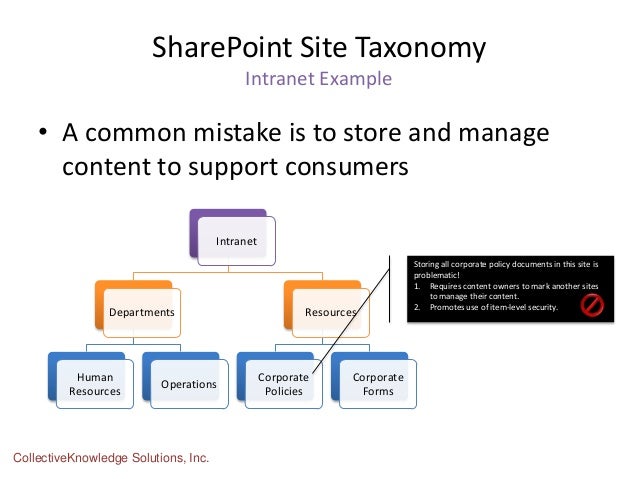 SharePoint Site Taxonomy
Intranet Example

• A common mistake is to store and manage content to support consumers

Intranet

Departments

Resources

Human Resources

Operations

Corporate Policies

Corporate Forms

Storing all corporate policy documents in this site is problematic!
1. Requires content owners to mark another sites to manage their content.
2. Promotes use of item-level security.

CollectiveKnowledge Solutions, Inc.